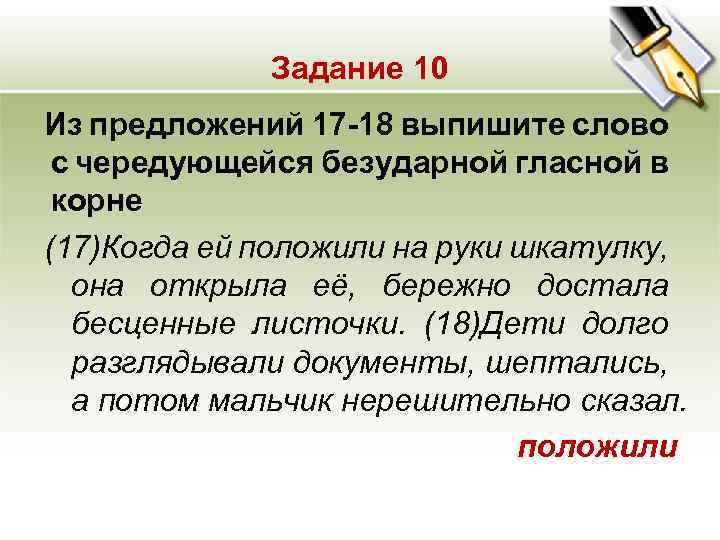 Задание 10

Из предложений 17-18 выпишите слово с чередующейся безударной гласной в корне

(17)Когда ей положили на руки шкатулку, она открыла её, бережно достала бесценные листочки. (18)Дети долго разглядывали документы, шептались, а потом мальчик нерешительно сказал.

положили